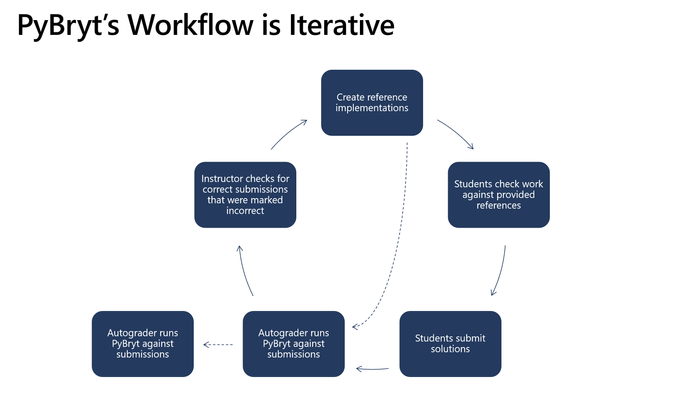 PyBryt's Workflow is Iterative

Create reference implementations

Students check work against provided references

Students submit solutions

Autograder runs PyBryt against submissions

Autograder runs PyBryt against submissions

Instructor checks for correct submissions that were marked incorrect